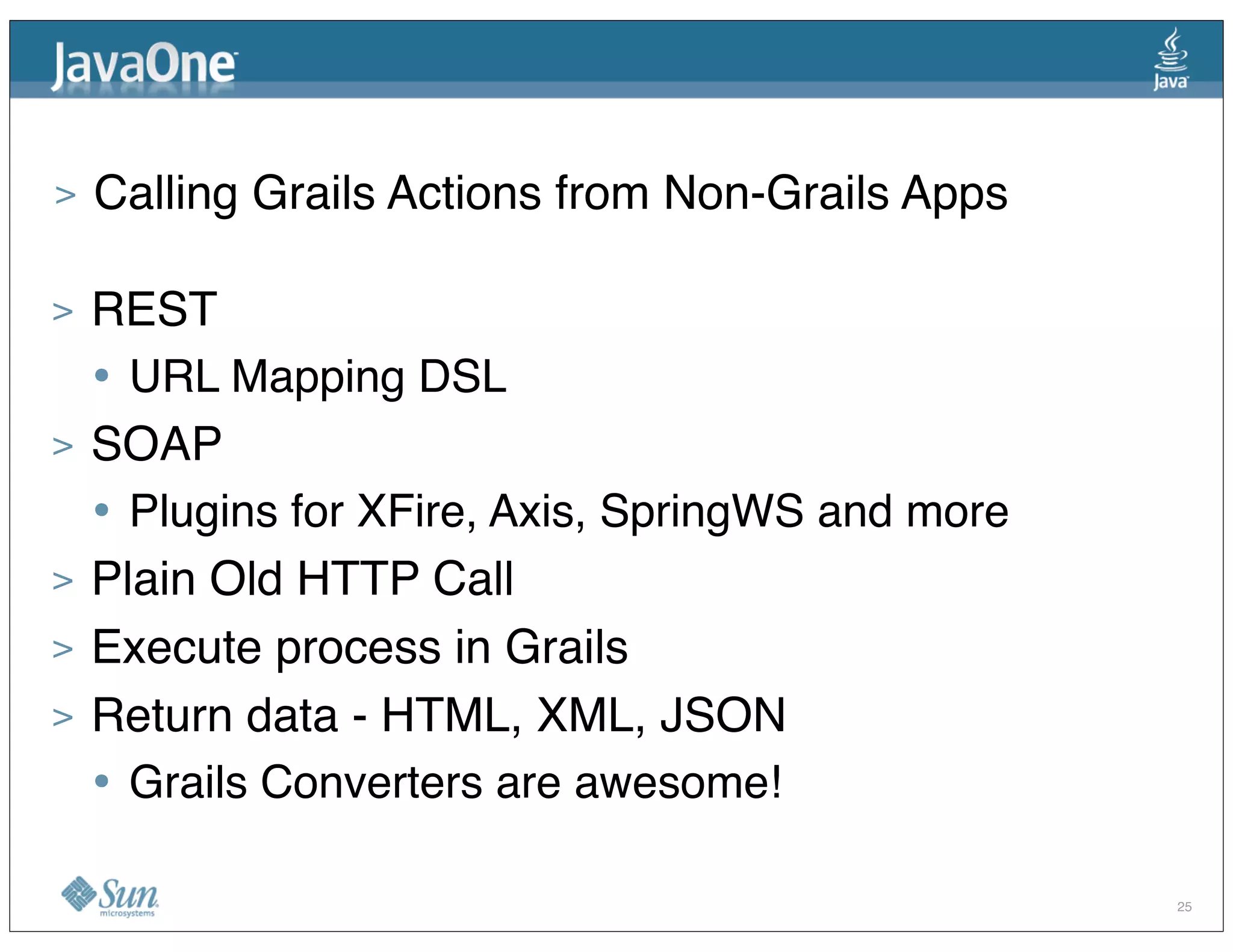 JavaOne

Java

> Calling Grails Actions from Non-Grails Apps

> REST
• URL Mapping DSL
> SOAP
• Plugins for XFire, Axis, SpringWS and more
> Plain Old HTTP Call
> Execute process in Grails
> Return data - HTML, XML, JSON
• Grails Converters are awesome!

Sun microsystems

25